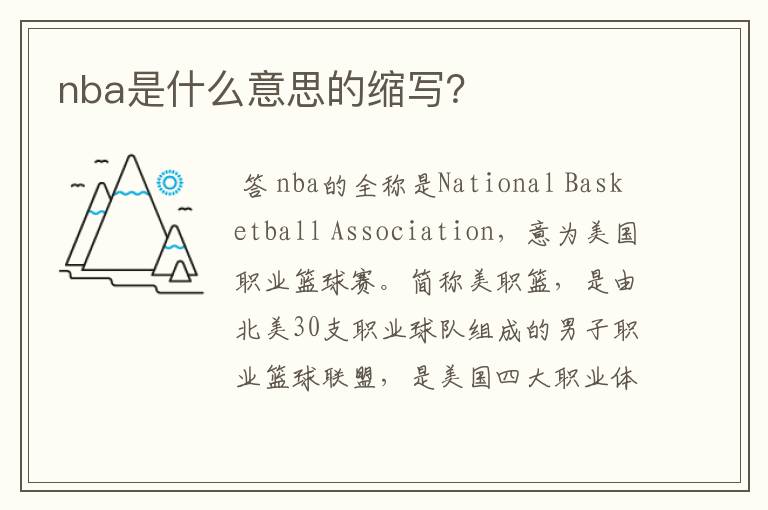 nba是什么意思的缩写?

答 nba的全称是National Basketball Association，意为美国职业篮球赛。简称美职篮，是由北美30支职业球队组成的男子职业篮球联盟，是美国四大职业体